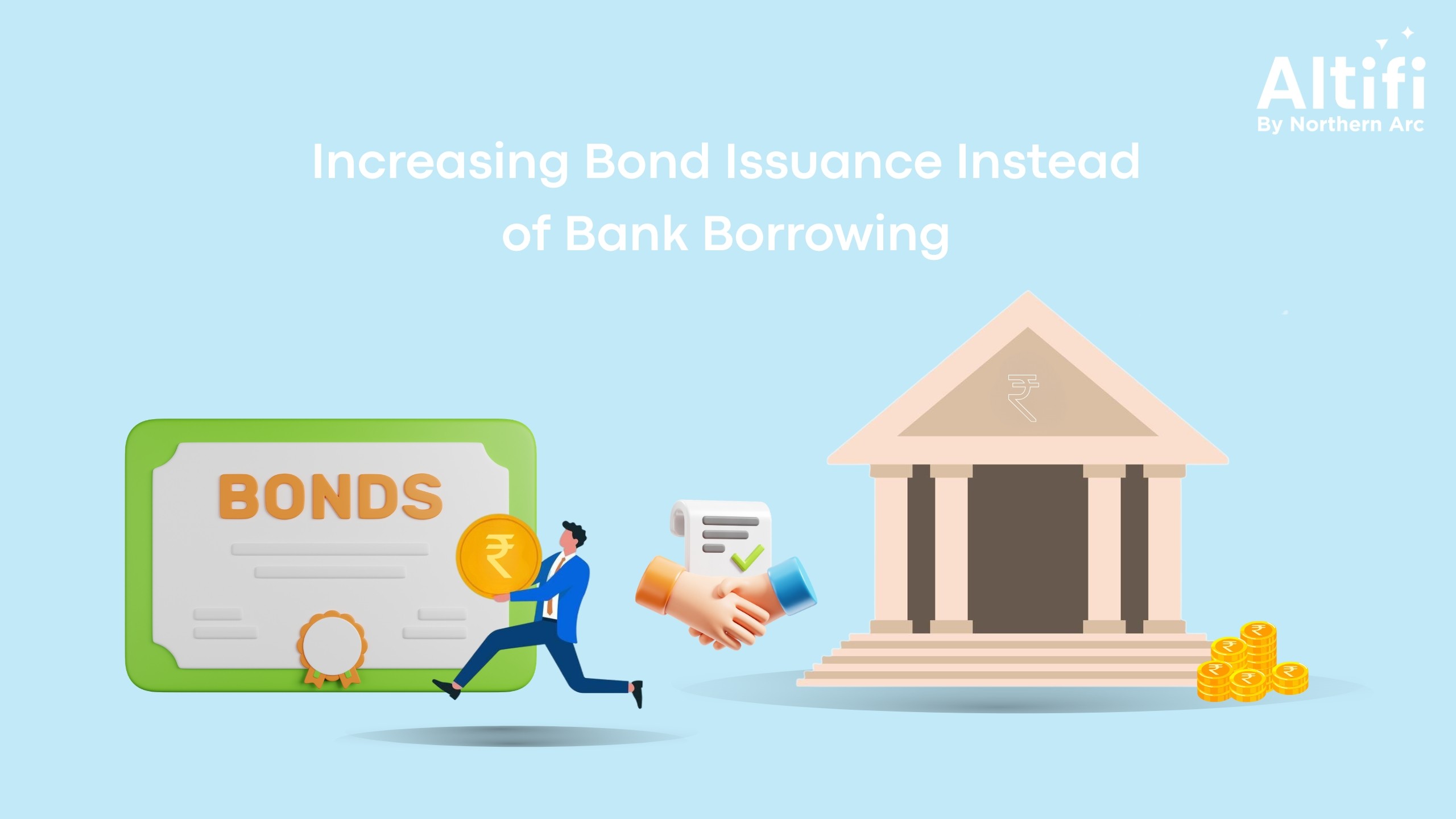 Altifi
By Northern Arc

Increasing Bond Issuance Instead of Bank Borrowing

BONDS

₹

₹